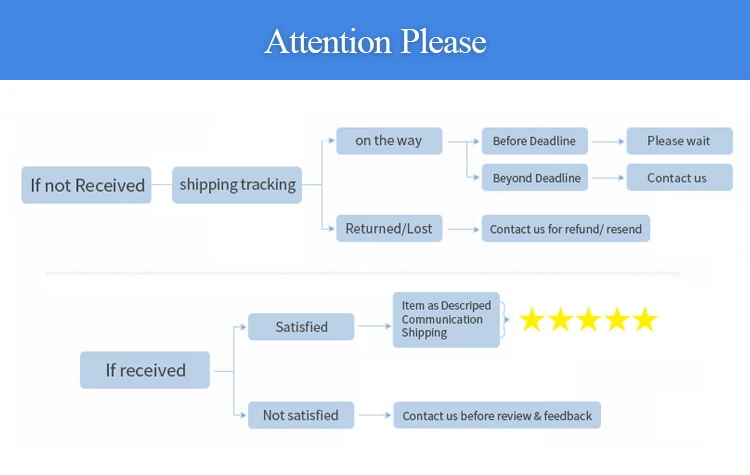 Attention Please

If not Received

shipping tracking

on the way

Before Deadline

Please wait

Beyond Deadline

Contact us

Returned/Lost

Contact us for refund/ resend

If received

Satisfied

Item as Descriped
Communication
Shipping

Not satisfied

Contact us before review & feedback